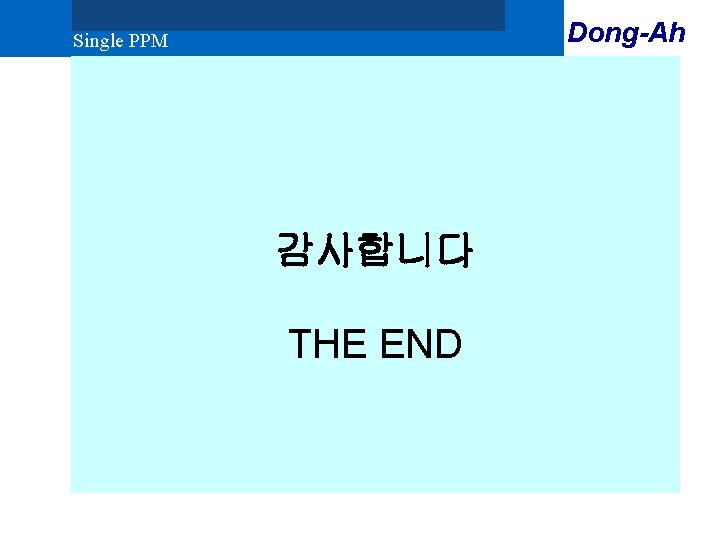 Single PPM

Dong-Ah

감사합니다

THE END